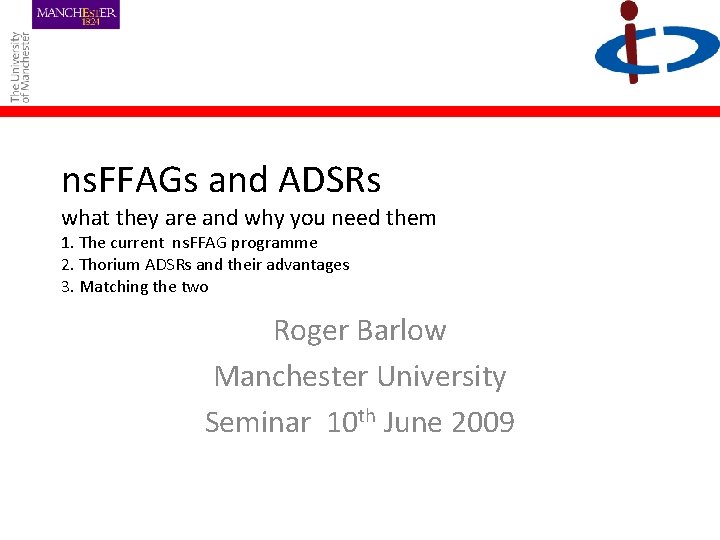 MANCHESTER 1824

The University of Manchester

nsFFAGs and ADSRs

what they are and why you need them

1. The current nsFFAG programme
2. Thorium ADSRs and their advantages
3. Matching the two

Roger Barlow

Manchester University

Seminar 10$^{th}$ June 2009